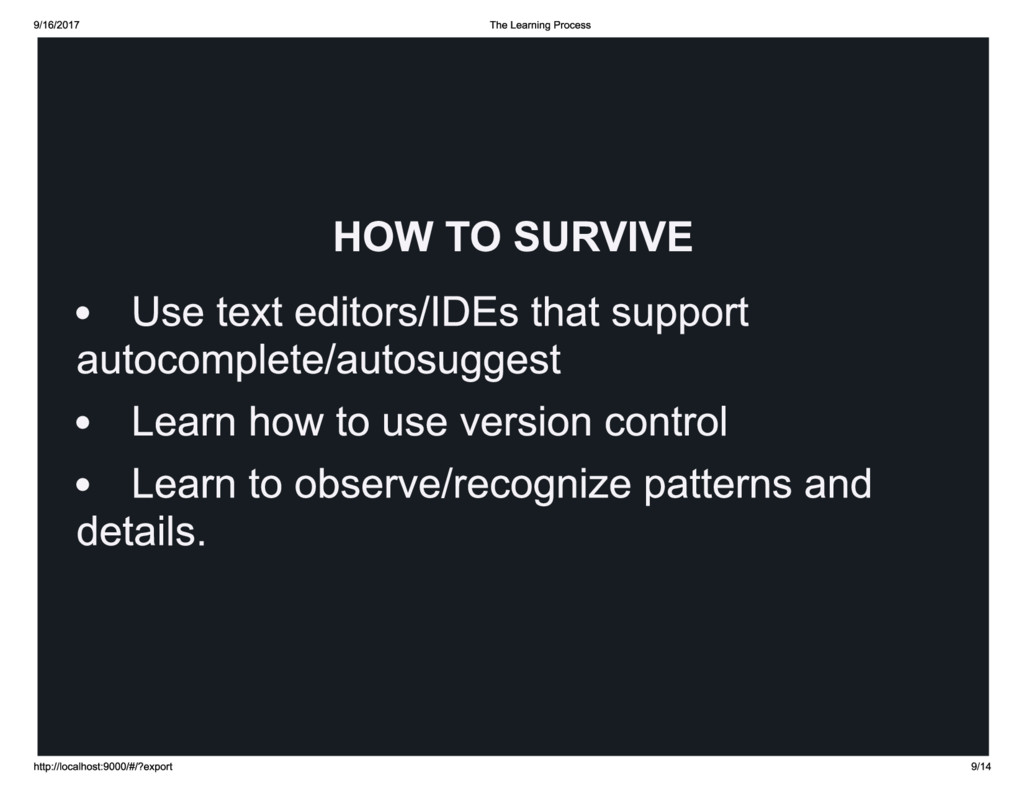 9/16/2017 The Learning Process

HOW TO SURVIVE

• Use text editors/IDEs that support autocomplete/autosuggest

• Learn how to use version control

• Learn to observe/recognize patterns and details.

http://localhost:9000/#/?export 9/14